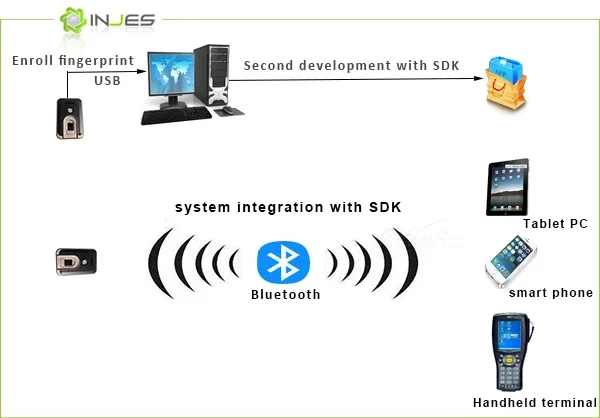 INJES

Enroll fingerprint

USB

Second development with SDK

APP

system integration with SDK

Bluetooth

Tablet PC

smart phone

Handheld terminal